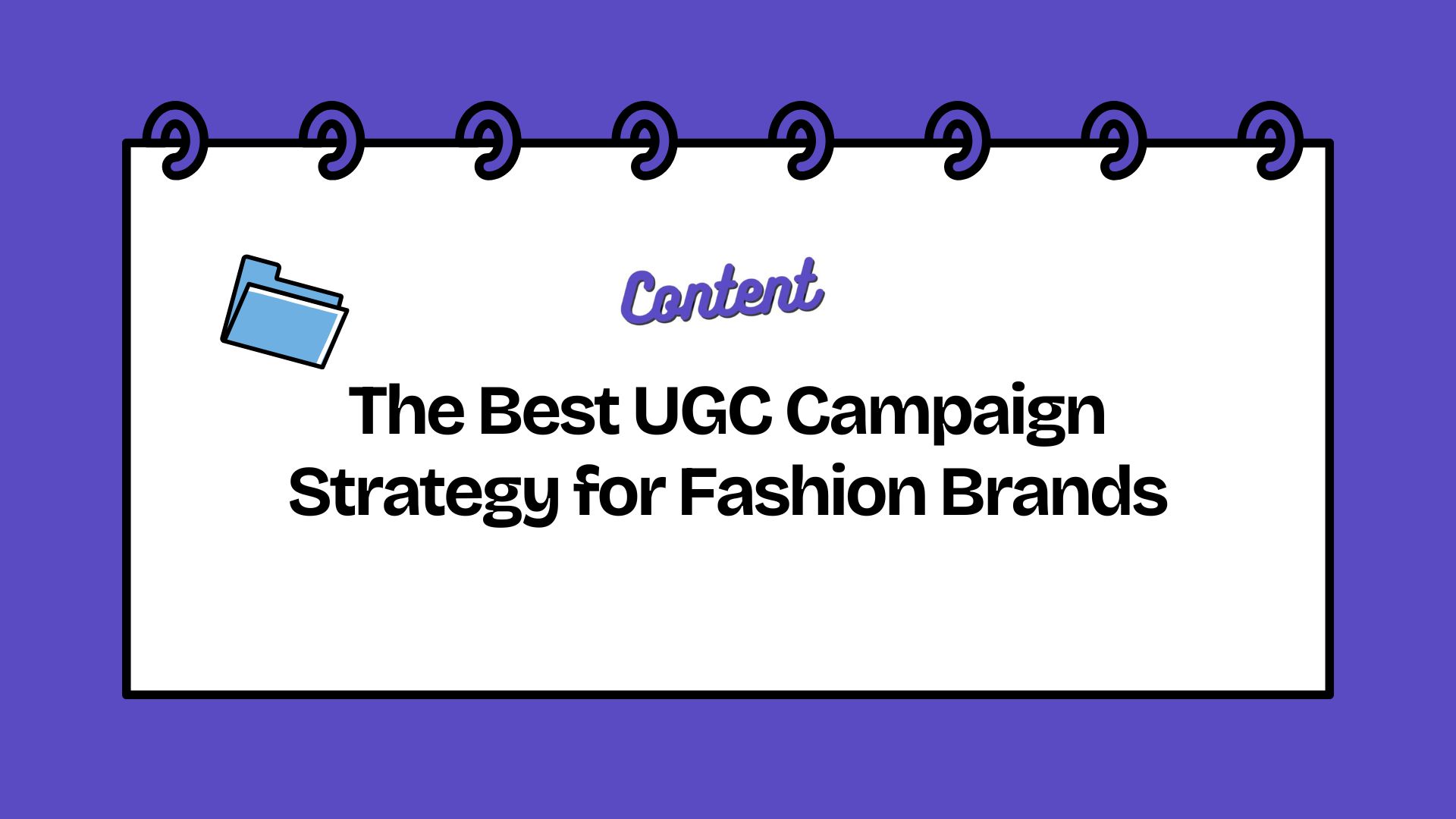 Content

The Best UGC Campaign Strategy for Fashion Brands